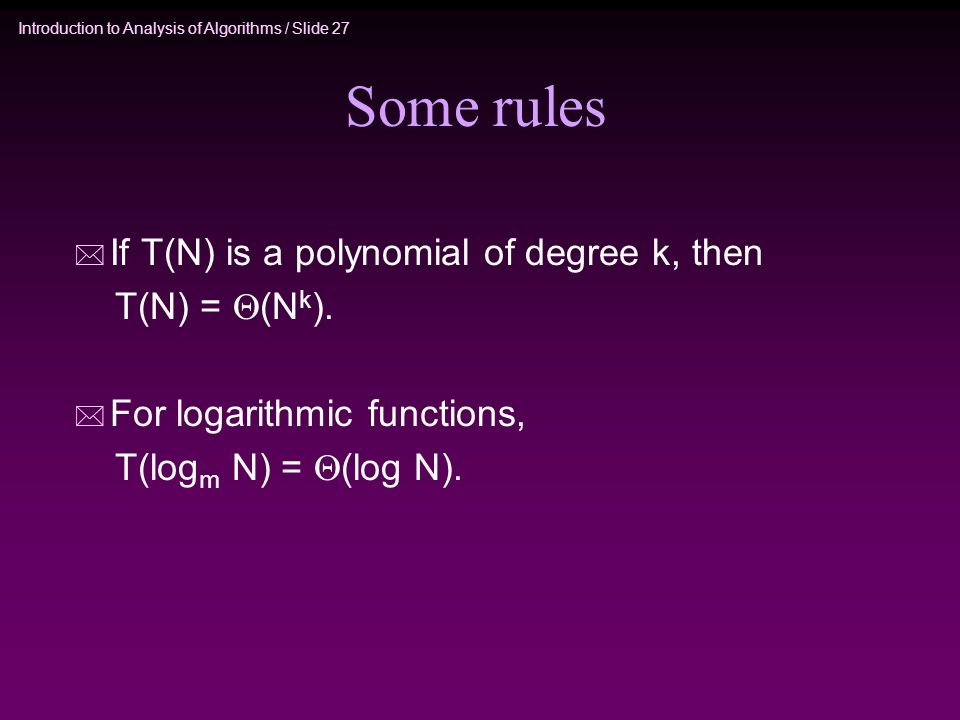 Introduction to Analysis of Algorithms / Slide 27

Some rules

If T(N) is a polynomial of degree k, then $T(N) = \Theta(N^k)$.

For logarithmic functions, $T(\log_m N) = \Theta(\log N)$.